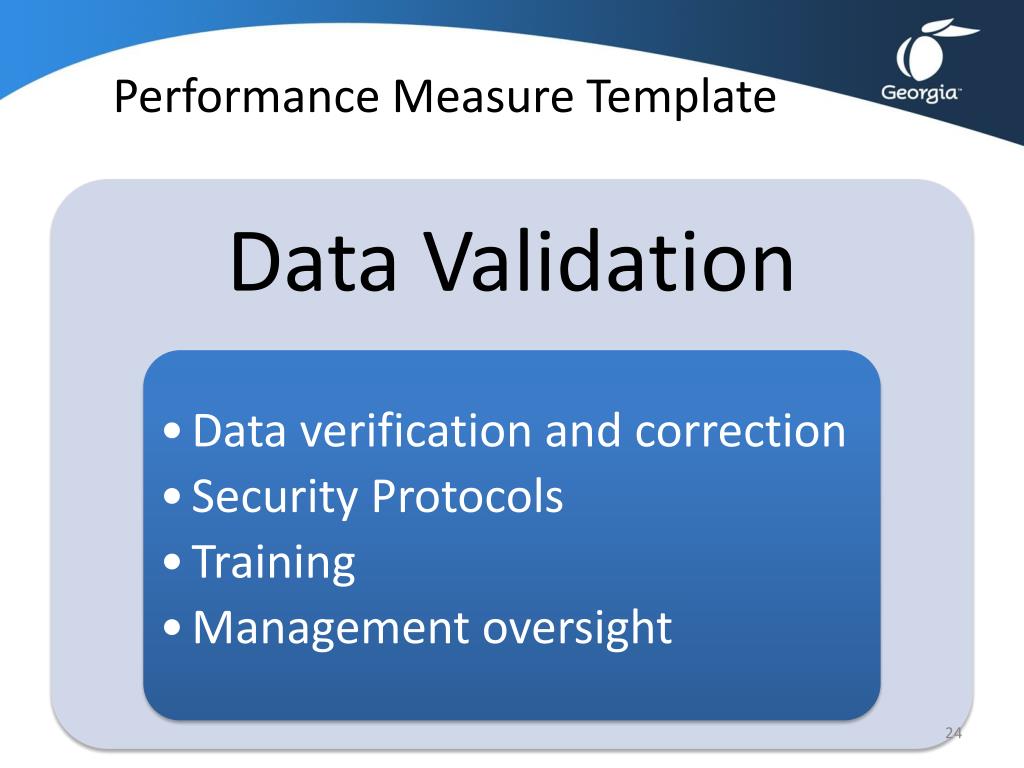 Performance Measure Template

Georgia™

Data Validation

• Data verification and correction
• Security Protocols
• Training
• Management oversight

24